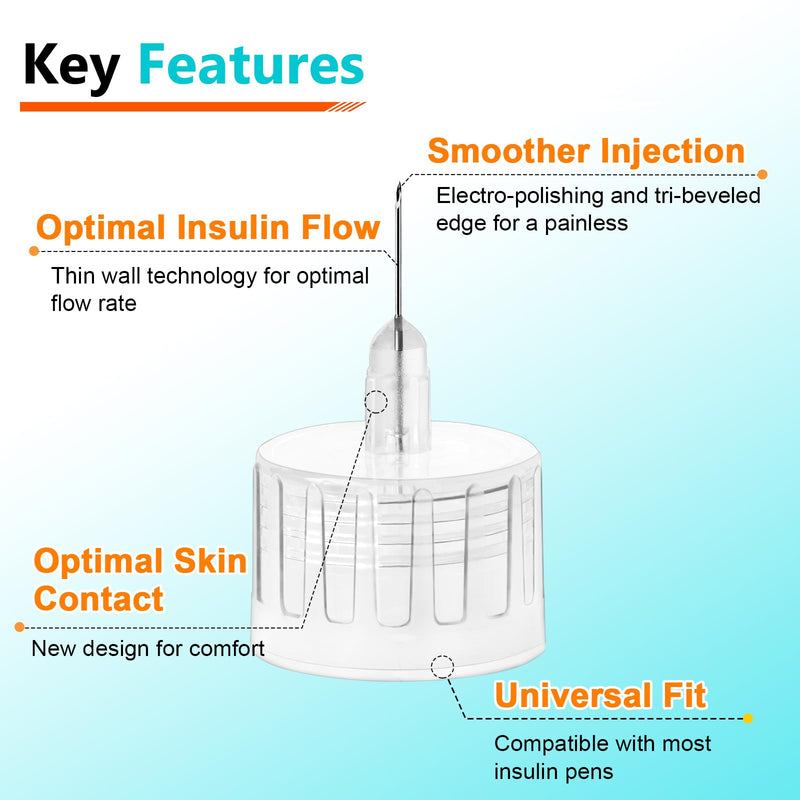 Key Features

Smoother Injection

Electro-polishing and tri-beveled edge for a painless

Optimal Insulin Flow

Thin wall technology for optimal flow rate

Optimal Skin Contact

New design for comfort

Universal Fit

Compatible with most insulin pens